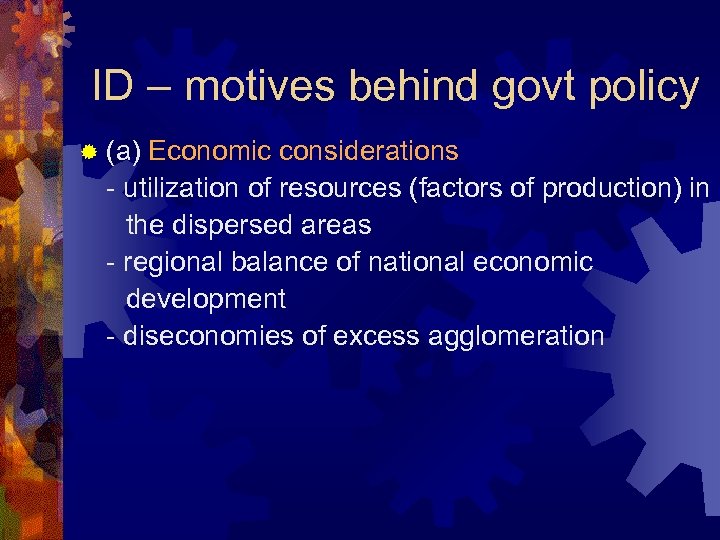 ID – motives behind govt policy

(a) Economic considerations
- utilization of resources (factors of production) in the dispersed areas
- regional balance of national economic development
- diseconomies of excess agglomeration